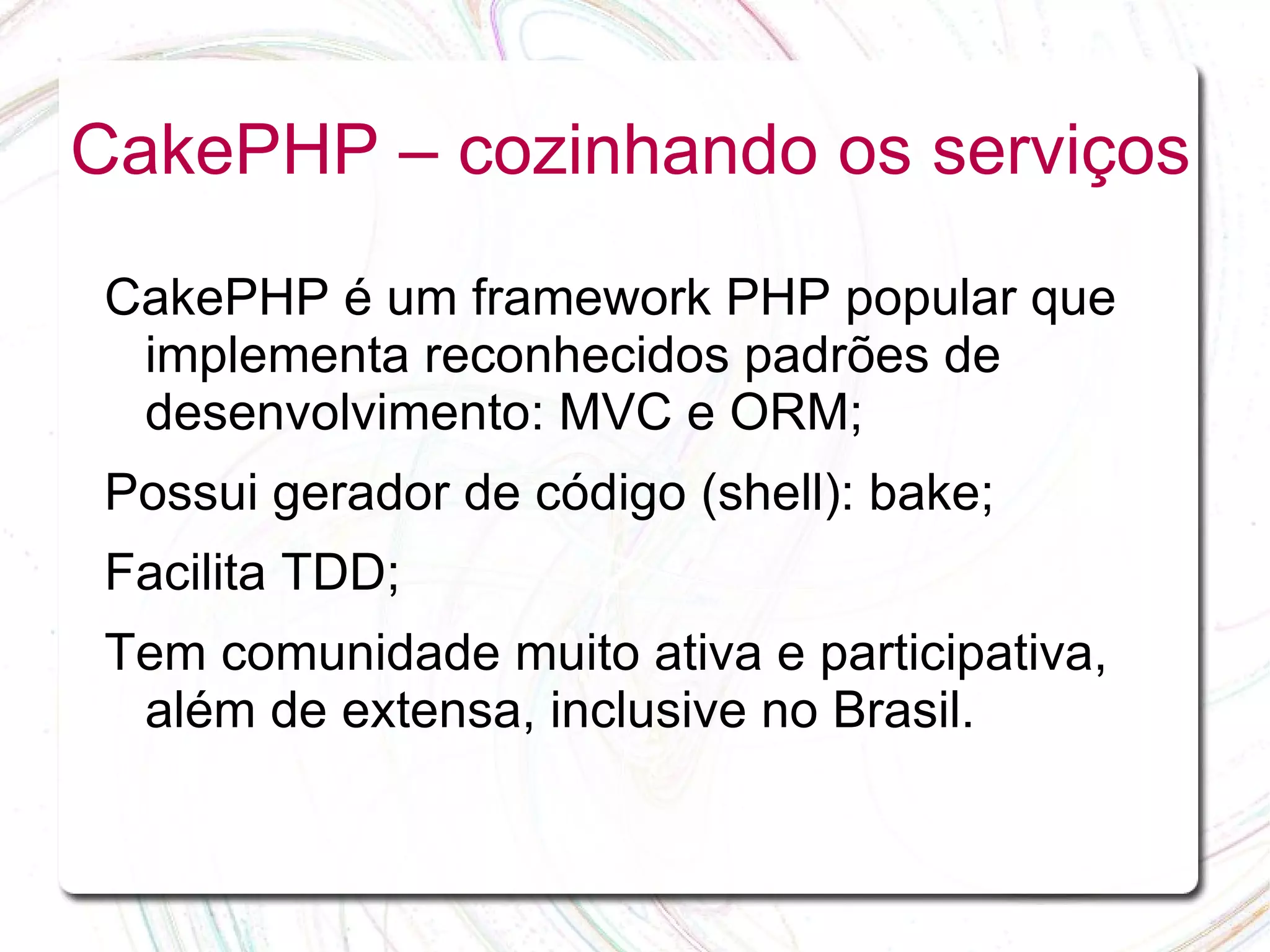 CakePHP – cozinhando os serviços

CakePHP é um framework PHP popular que implementa reconhecidos padrões de desenvolvimento: MVC e ORM;

Possui gerador de código (shell): bake;

Facilita TDD;

Tem comunidade muito ativa e participativa, além de extensa, inclusive no Brasil.